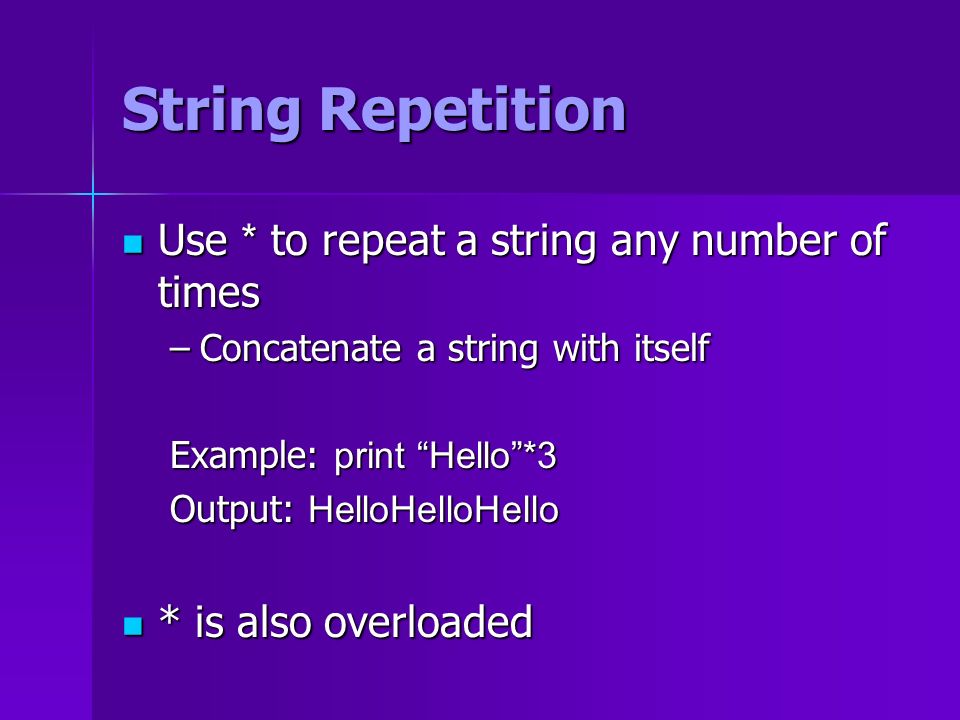 String Repetition

Use * to repeat a string any number of times

– Concatenate a string with itself

Example: print “Hello”*3

Output: HelloHelloHello

* is also overloaded